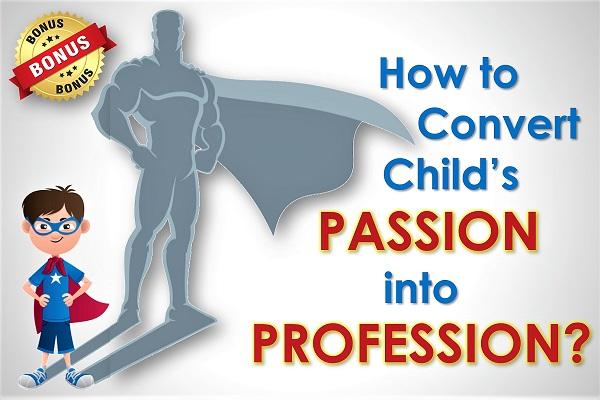 BONUS
BONUS
BONUS

How to Convert Child's PASSION into PROFESSION?